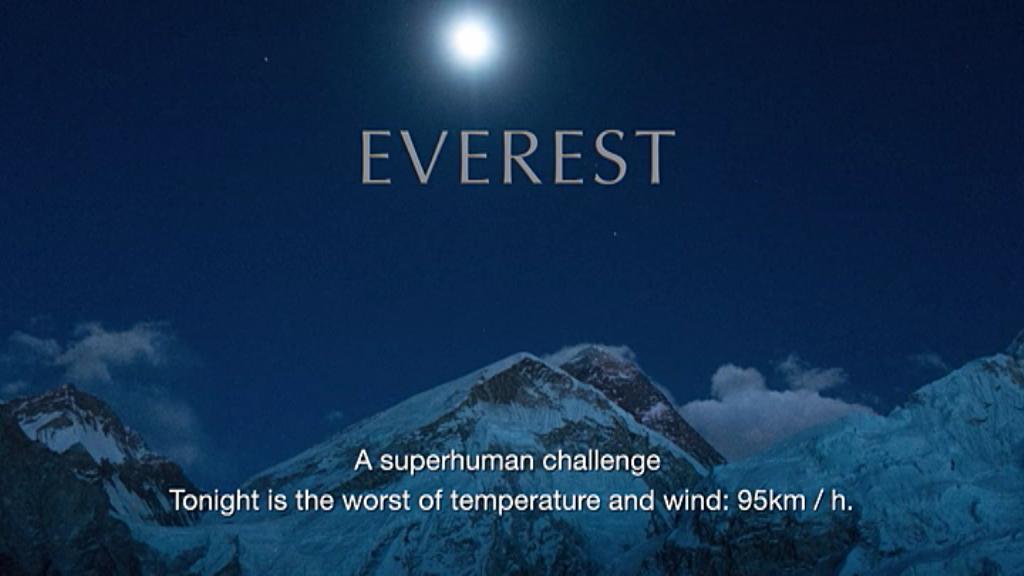 EVEREST

A superhuman challenge
Tonight is the worst of temperature and wind: 95km / h.